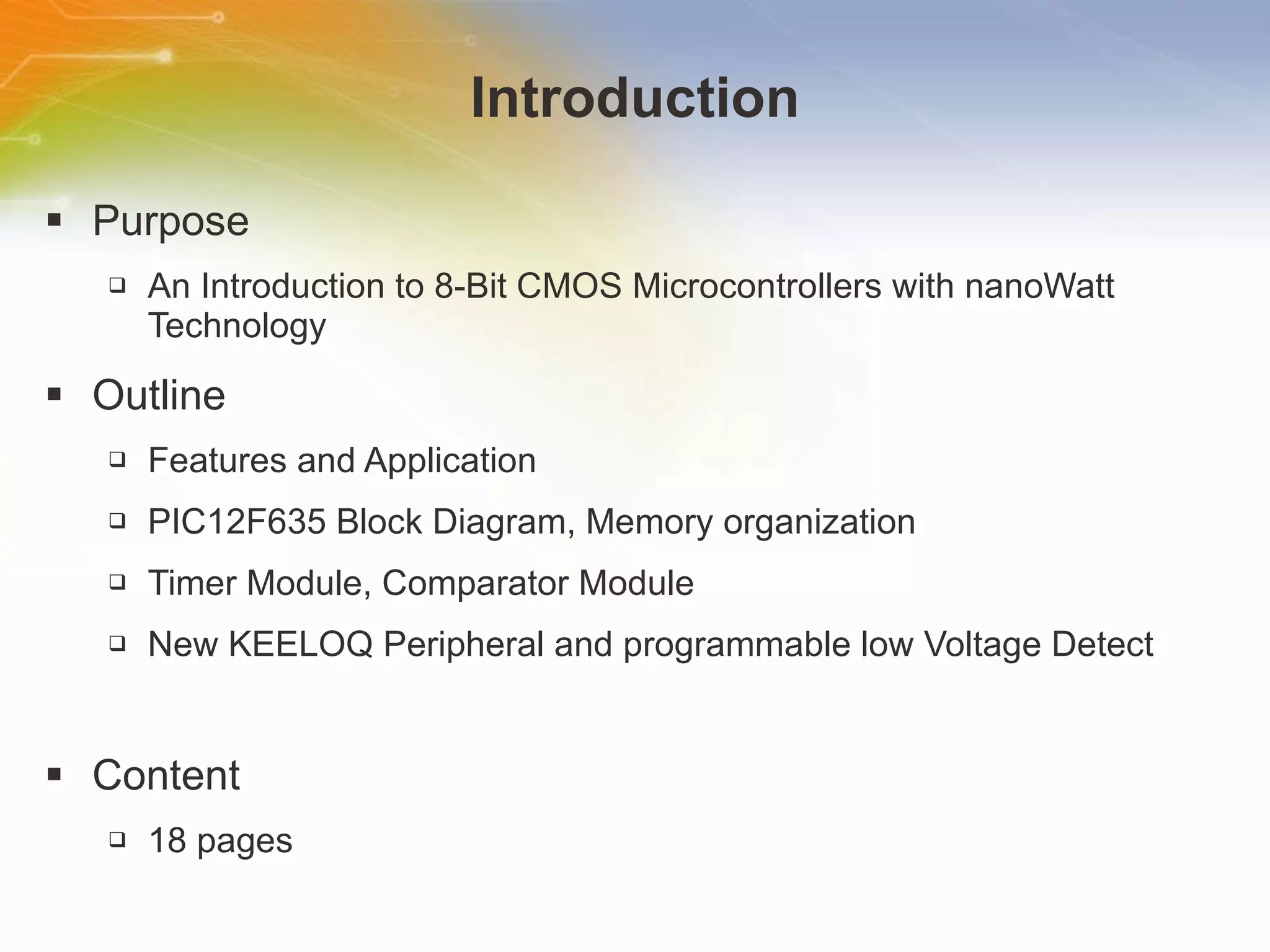 Introduction

▪ Purpose

❑ An Introduction to 8-Bit CMOS Microcontrollers with nanoWatt Technology

▪ Outline

❑ Features and Application

❑ PIC12F635 Block Diagram, Memory organization

❑ Timer Module, Comparator Module

❑ New KEELOQ Peripheral and programmable low Voltage Detect

▪ Content

❑ 18 pages